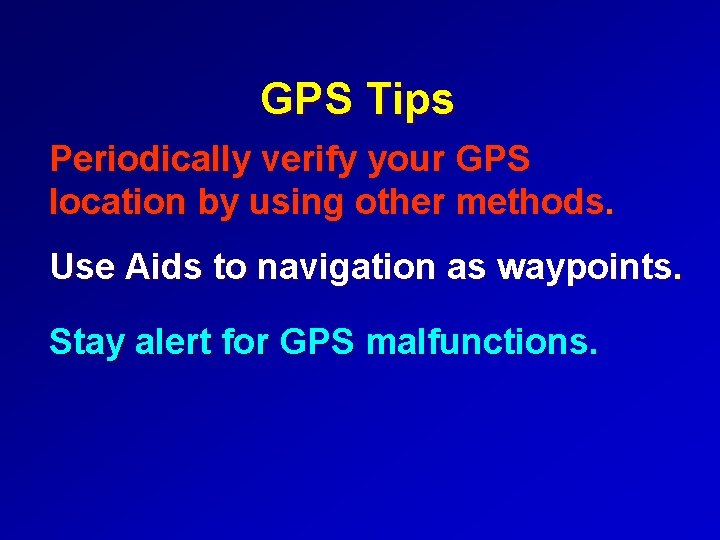 GPS Tips

Periodically verify your GPS location by using other methods.

Use Aids to navigation as waypoints.

Stay alert for GPS malfunctions.